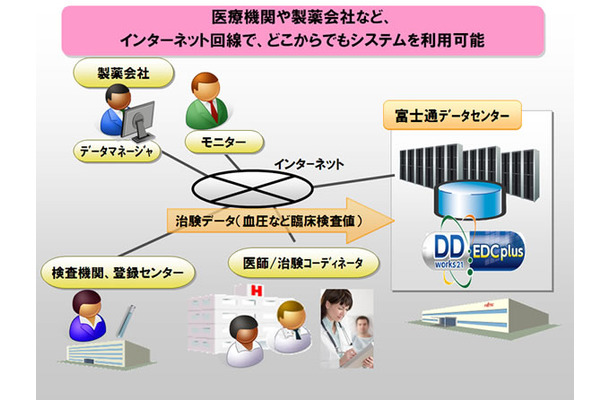 医療機関や製薬会社など、
インターネット回線で、どこからでもシステムを利用可能

製薬会社

データマネージャ

モニター

インターネット

富士通データセンター

治験データ（血圧など臨床検査値）

DD works21

EDCplus

検査機関、登録センター

医師/治験コーディネータ

H